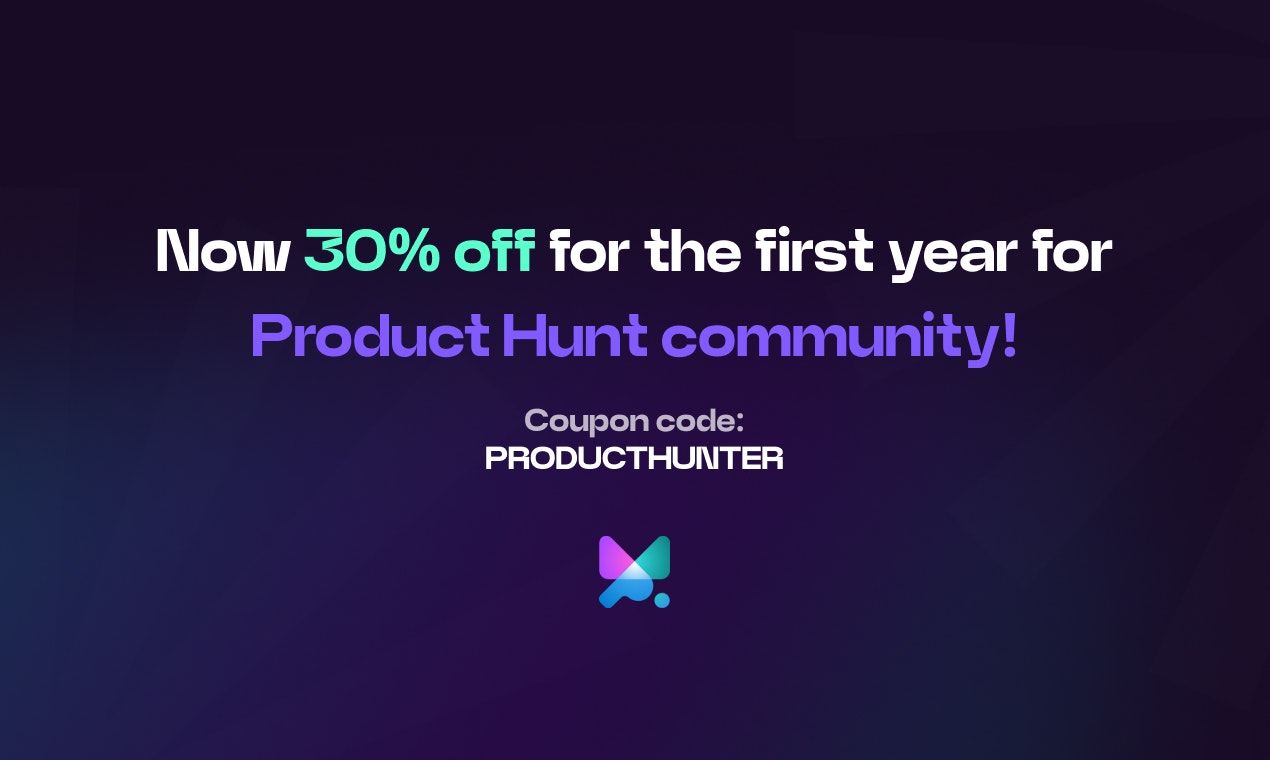 Now 30% off for the first year for Product Hunt community!

Coupon code:
PRODUCTHUNTER